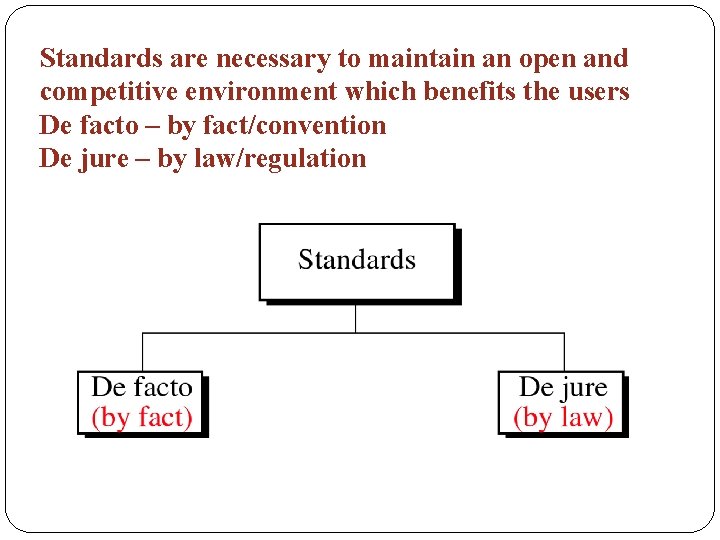 Standards are necessary to maintain an open and competitive environment which benefits the users
De facto – by fact/convention
De jure – by law/regulation

Standards

De facto
(by fact)

De jure
(by law)